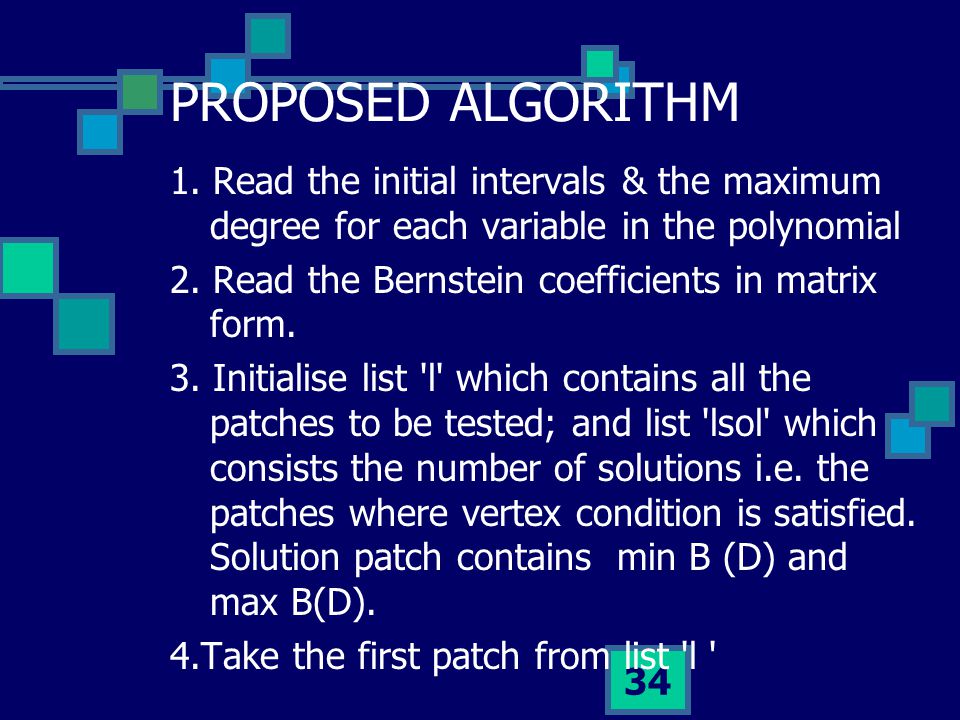 PROPOSED ALGORITHM

1. Read the initial intervals & the maximum degree for each variable in the polynomial

2. Read the Bernstein coefficients in matrix form.

3. Initialise list 'l' which contains all the patches to be tested; and list 'lsol' which consists the number of solutions i.e. the patches where vertex condition is satisfied. Solution patch contains min B (D) and max B(D).

4.Take the first patch from list 'l '

34